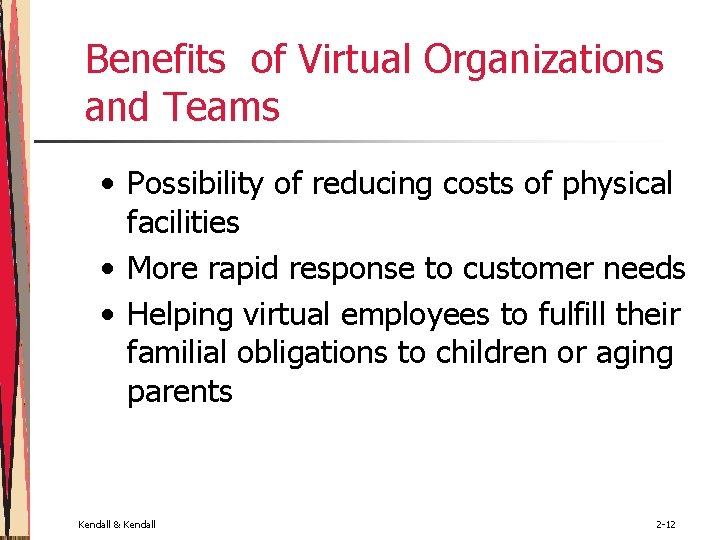 Benefits of Virtual Organizations and Teams

• Possibility of reducing costs of physical facilities
• More rapid response to customer needs
• Helping virtual employees to fulfill their familial obligations to children or aging parents

Kendall & Kendall

2-12